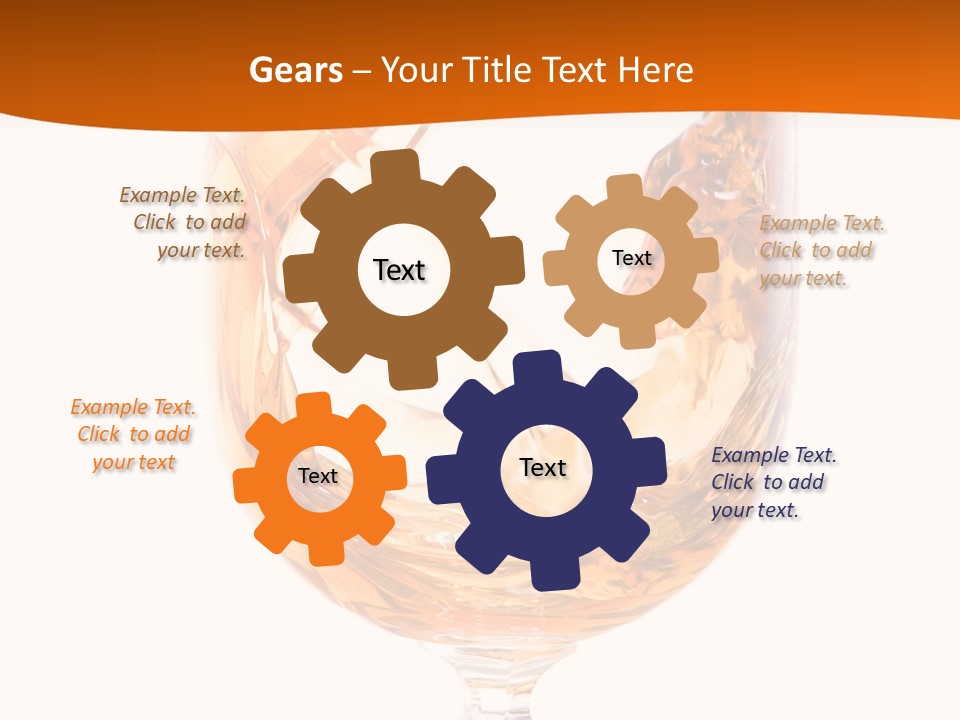 Gears – Your Title Text Here

Example Text. Click to add your text.

Text

Text

Example Text. Click to add your text.

Example Text. Click to add your text

Text

Text

Example Text. Click to add your text.